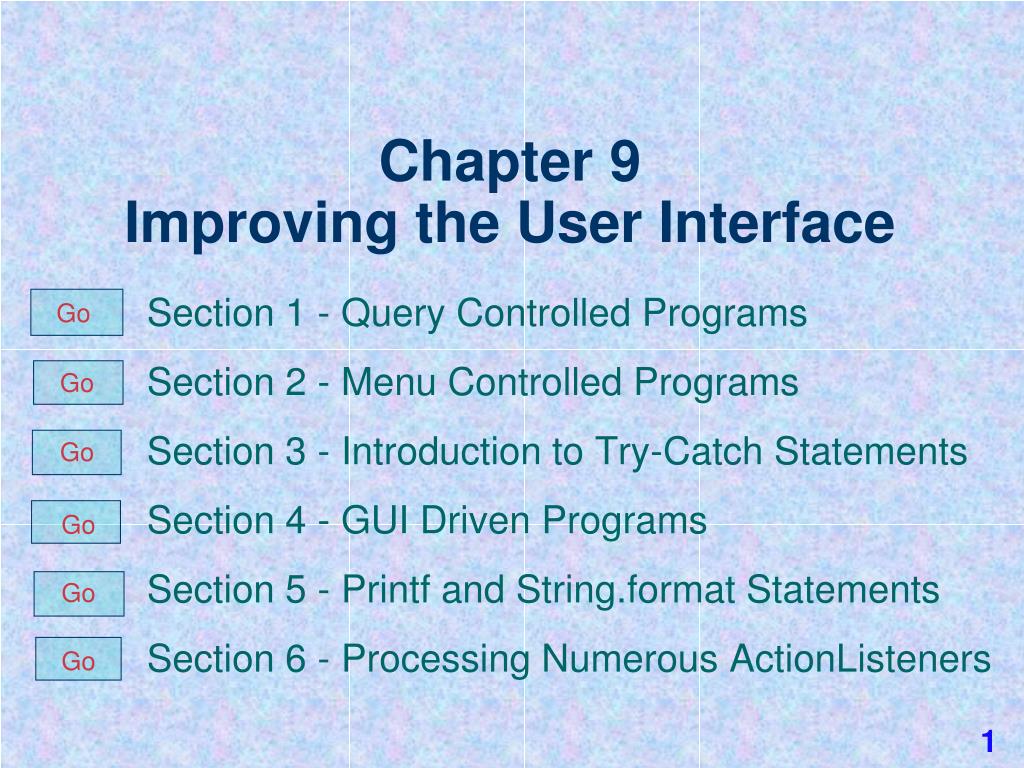 Chapter 9
Improving the User Interface

Go Section 1 - Query Controlled Programs

Go Section 2 - Menu Controlled Programs

Go Section 3 - Introduction to Try-Catch Statements

Go Section 4 - GUI Driven Programs

Go Section 5 - Printf and String.format Statements

Go Section 6 - Processing Numerous ActionListeners

1